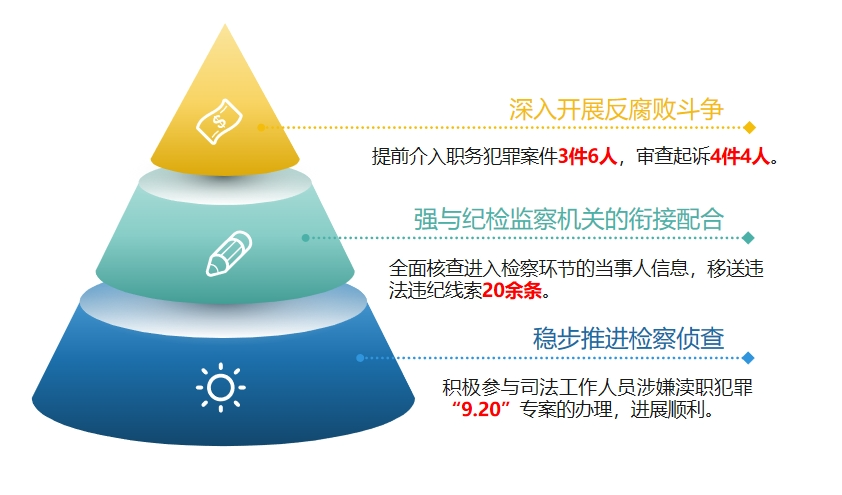 深入开展反腐败斗争

提前介入职务犯罪案件3件6人，审查起诉4件4人。

强与纪检监察机关的衔接配合

全面核查进入检察环节的当事人信息，移送违法违纪线索20余条。

稳步推进检察侦查

积极参与司法工作人员涉嫌渎职犯罪“9.20”专案的办理，进展顺利。